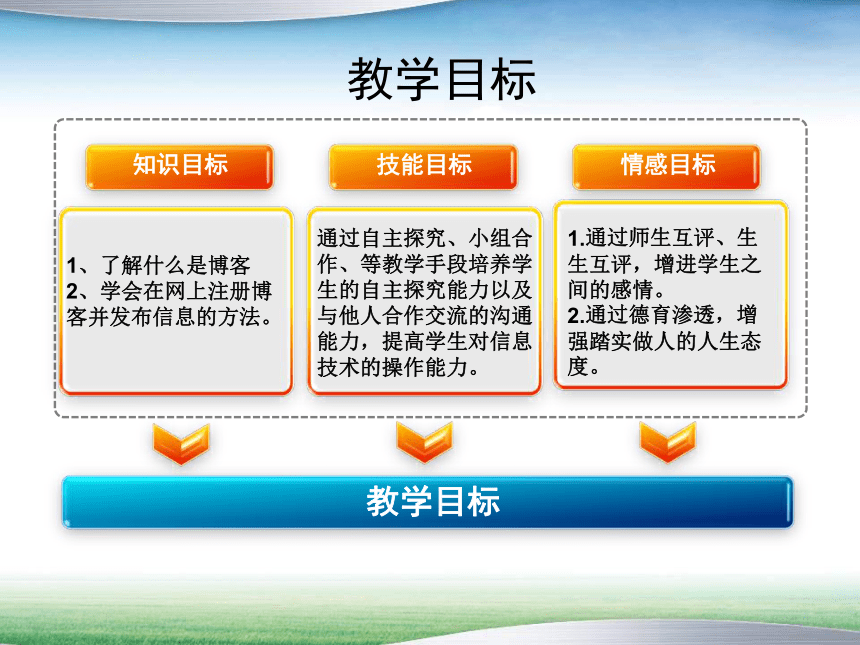 教学目标

知识目标

1、了解什么是博客
2、学会在网上注册博客并发布信息的方法。

技能目标

通过自主探究、小组合作、等教学手段培养学生的自主探究能力以及与他人合作交流的沟通能力，提高学生对信息技术的操作能力。

情感目标

1.通过师生互评、生生互评，增进学生之间的感情。
2.通过德育渗透，增强踏实做人的人生态度。

教学目标